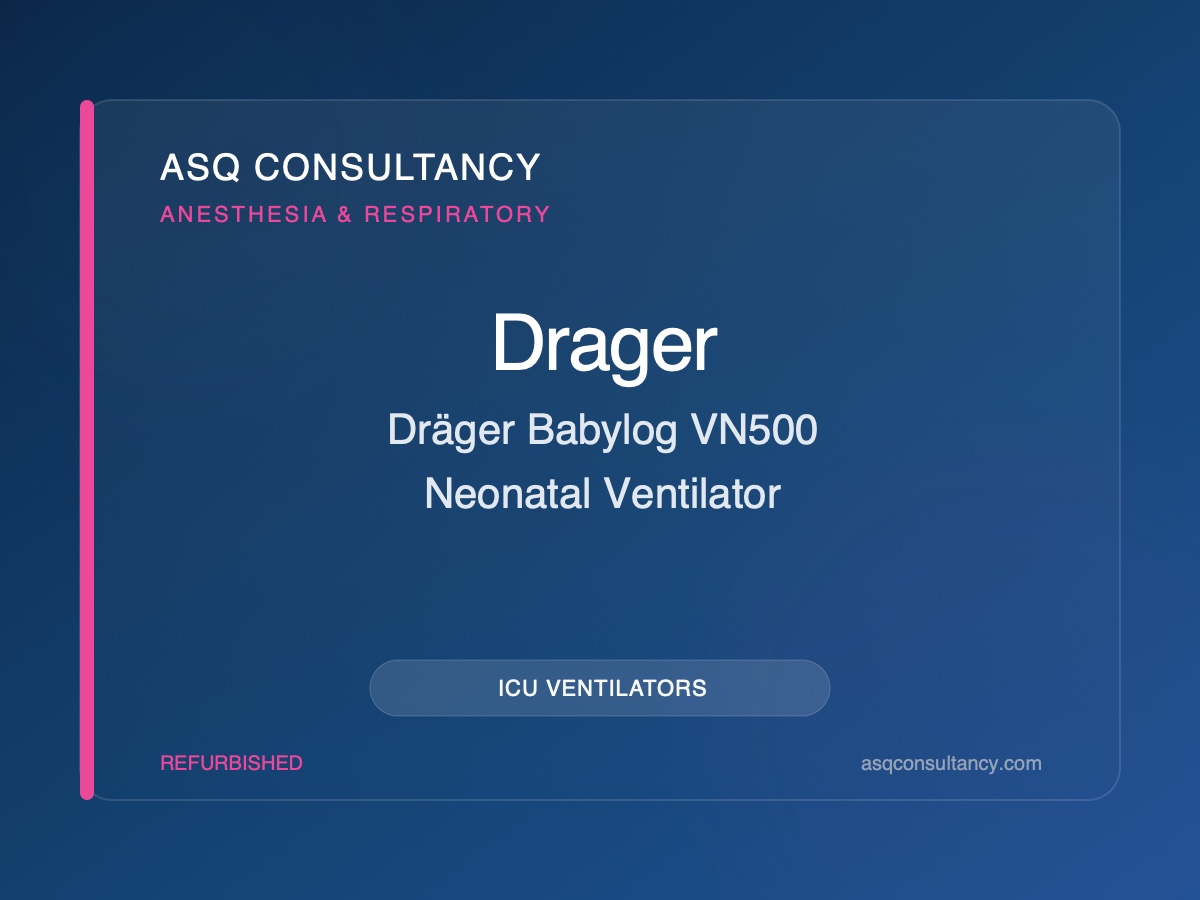 ASQ CONSULTANCY
ANESTHESIA & RESPIRATORY

Drager
Dräger Babylog VN500
Neonatal Ventilator

ICU VENTILATORS

REFURBISHED

asqconsultancy.com